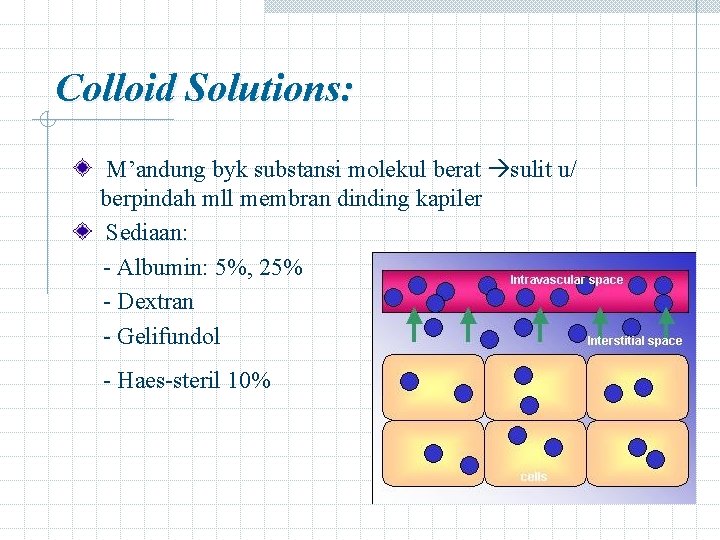 Colloid Solutions:

M’andung byk substansi molekul berat →sulit u/ berpindah mll membran dinding kapiler

Sediaan:

- Albumin: 5%, 25%

- Dextran

- Gelifundol

- Haes-steril 10%

Intravascular space

Interstitial space

cells